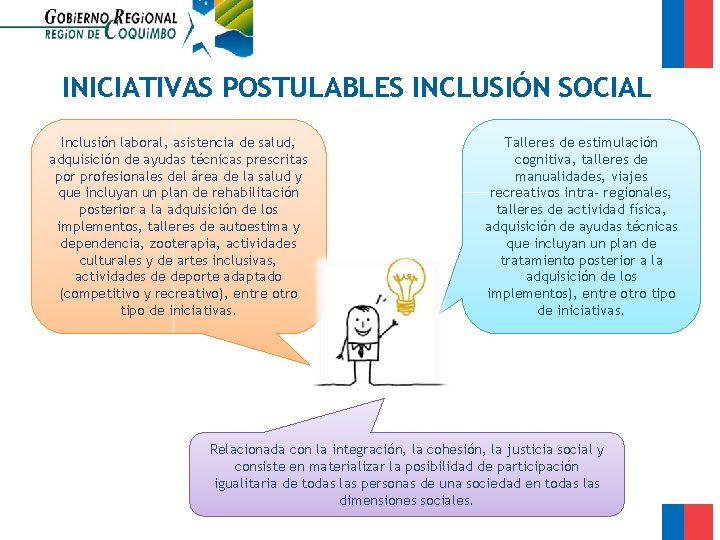 GOBIERNO REGIONAL
REGION DE COQUIMBO

INICIATIVAS POSTULABLES INCLUSIÓN SOCIAL

Inclusión laboral, asistencia de salud, adquisición de ayudas técnicas prescritas por profesionales del área de la salud y que incluyan un plan de rehabilitación posterior a la adquisición de los implementos, talleres de autoestima y dependencia, zooterapia, actividades culturales y de artes inclusivas, actividades de deporte adaptado (competitivo y recreativo), entre otro tipo de iniciativas.

Talleres de estimulación cognitiva, talleres de manualidades, viajes recreativos intra- regionales, talleres de actividad física, adquisición de ayudas técnicas que incluyan un plan de tratamiento posterior a la adquisición de los implementos), entre otro tipo de iniciativas.

Relacionada con la integración, la cohesión, la justicia social y consiste en materializar la posibilidad de participación igualitaria de todas las personas de una sociedad en todas las dimensiones sociales.